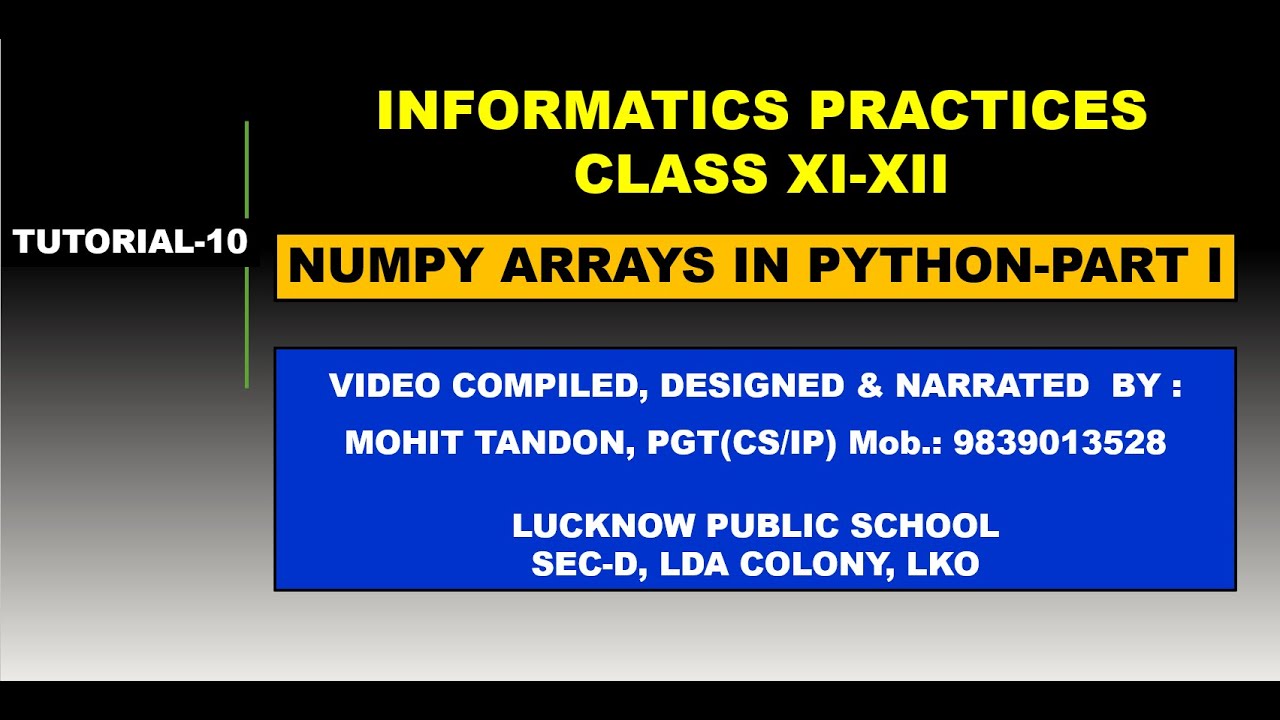 INFORMATICS PRACTICES
CLASS XI-XII

TUTORIAL-10

NUMPY ARRAYS IN PYTHON-PART I

VIDEO COMPILED, DESIGNED & NARRATED BY :
MOHIT TANDON, PGT(CS/IP) Mob.: 9839013528

LUCKNOW PUBLIC SCHOOL
SEC-D, LDA COLONY, LKO